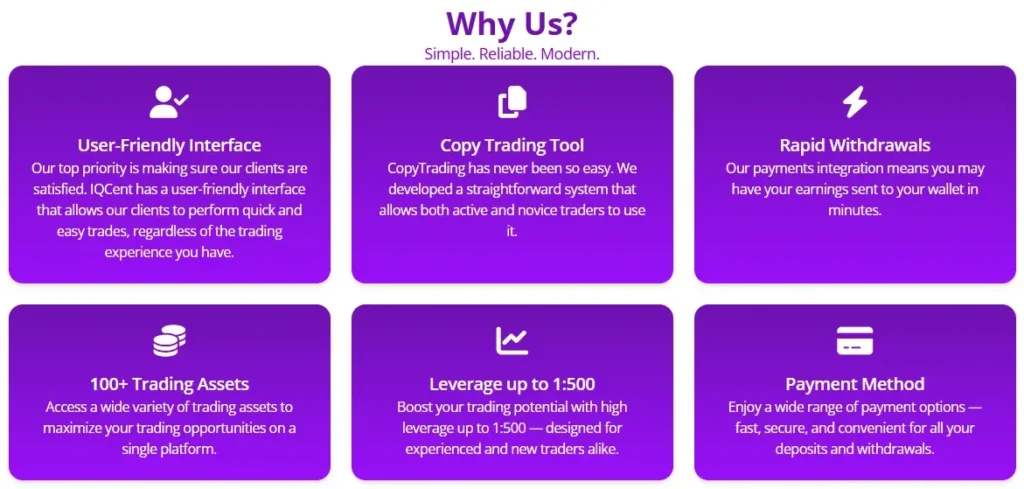 Why Us?

Simple. Reliable. Modern.

User-Friendly Interface

Our top priority is making sure our clients are satisfied. IQCent has a user-friendly interface that allows our clients to perform quick and easy trades, regardless of the trading experience you have.

Copy Trading Tool

CopyTrading has never been so easy. We developed a straightforward system that allows both active and novice traders to use it.

Rapid Withdrawals

Our payments integration means you may have your earnings sent to your wallet in minutes.

100+ Trading Assets

Access a wide variety of trading assets to maximize your trading opportunities on a single platform.

Leverage up to 1:500

Boost your trading potential with high leverage up to 1:500 — designed for experienced and new traders alike.

Payment Method

Enjoy a wide range of payment options — fast, secure, and convenient for all your deposits and withdrawals.